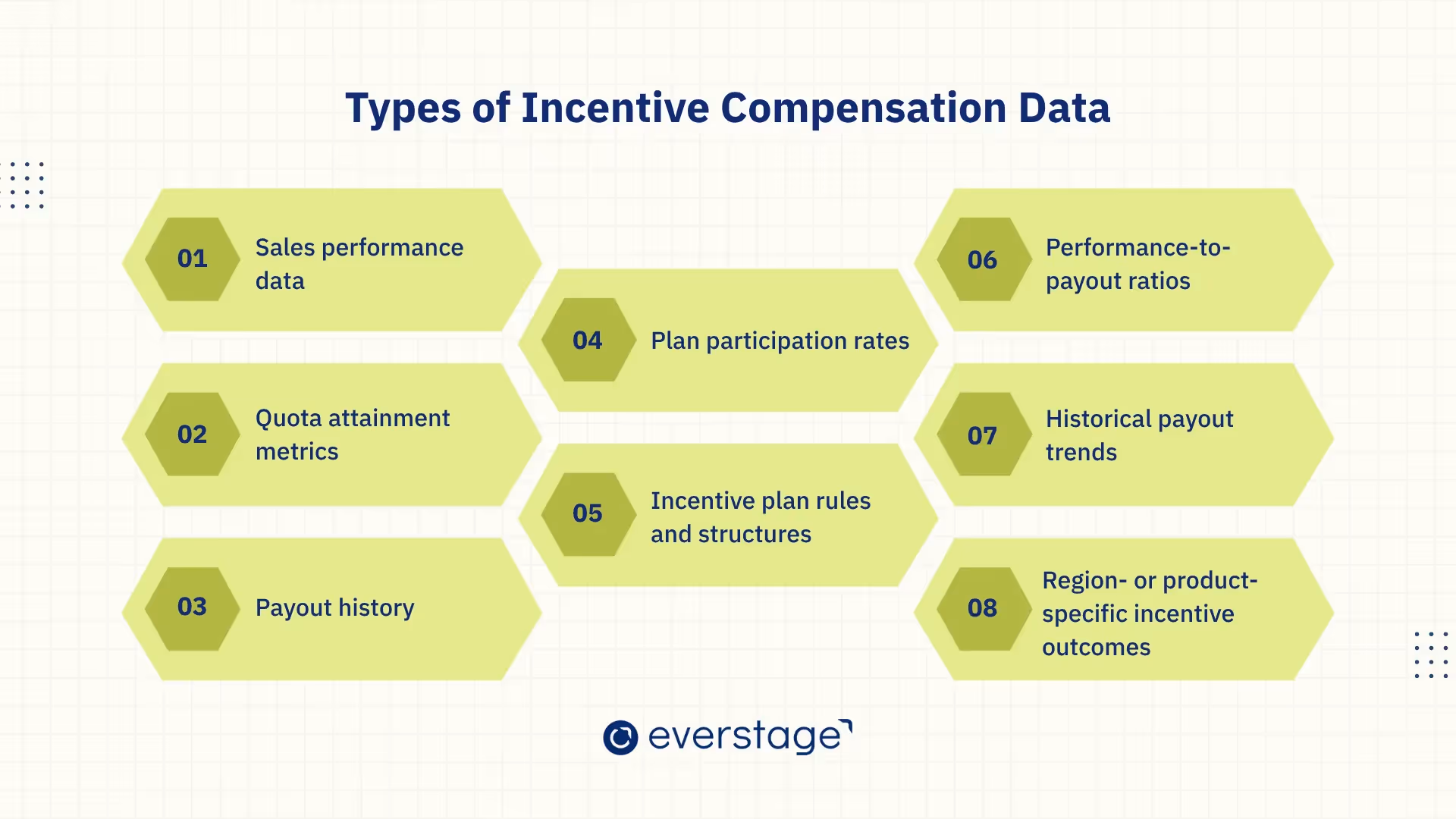 Types of Incentive Compensation Data

01 Sales performance data

02 Quota attainment metrics

03 Payout history

04 Plan participation rates

05 Incentive plan rules and structures

06 Performance-to-payout ratios

07 Historical payout trends

08 Region- or product-specific incentive outcomes

everstage